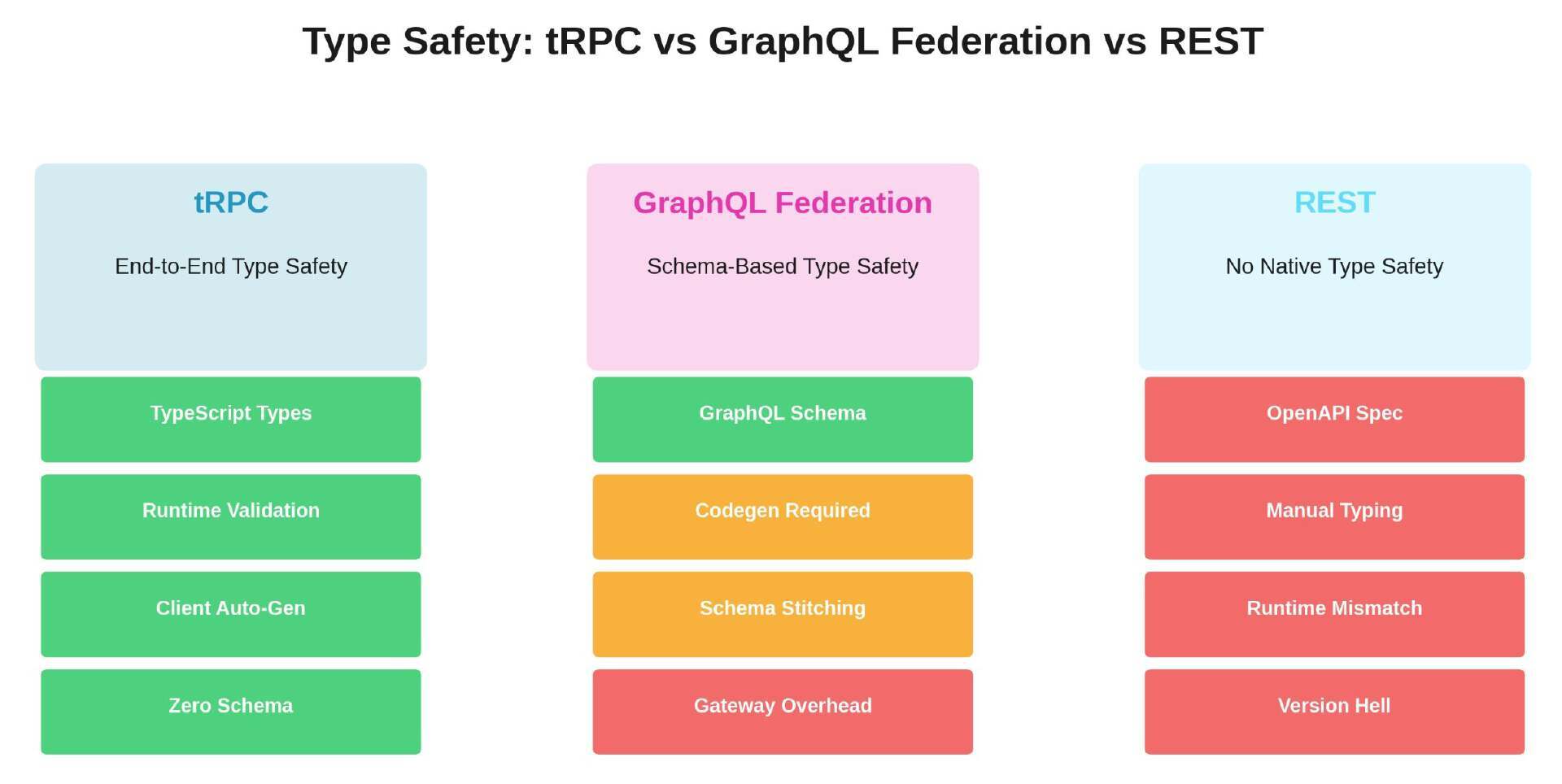 Type Safety: tRPC vs GraphQL Federation vs REST

tRPC

End-to-End Type Safety

TypeScript Types

Runtime Validation

Client Auto-Gen

Zero Schema

GraphQL Federation

Schema-Based Type Safety

GraphQL Schema

Codegen Required

Schema Stitching

Gateway Overhead

REST

No Native Type Safety

OpenAPI Spec

Manual Typing

Runtime Mismatch

Version Hell